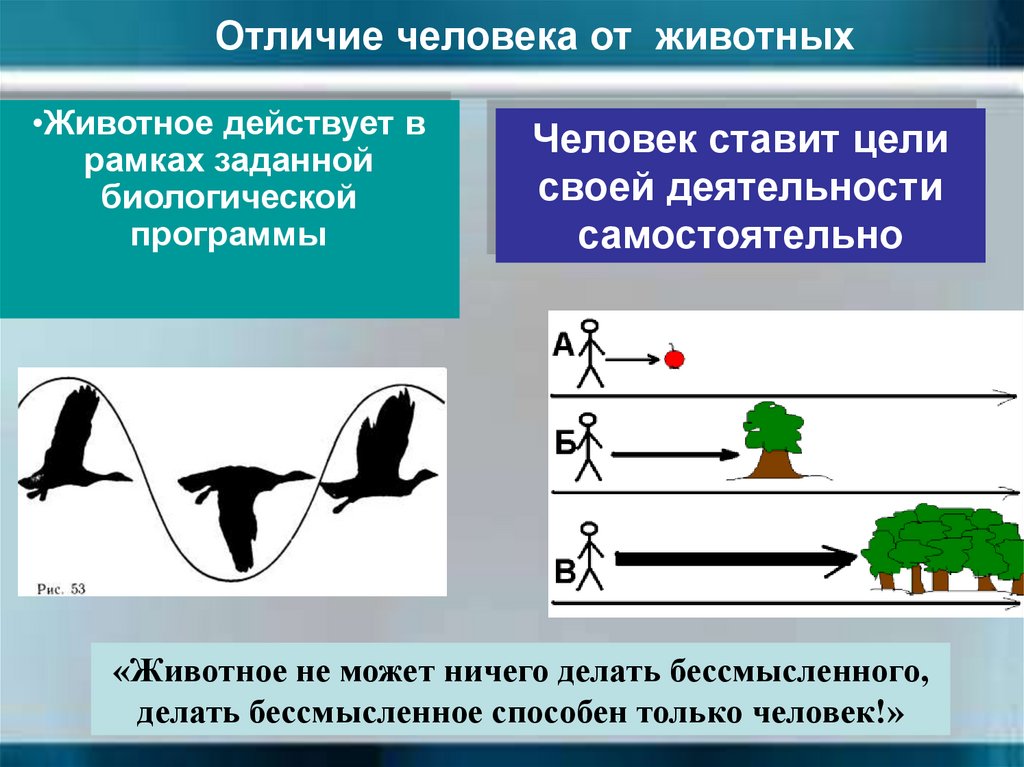 Отличие человека от животных

•Животное действует в рамках заданной биологической программы

Человек ставит цели своей деятельности самостоятельно

Рис. 53

А

Б

В

«Животное не может ничего делать бессмысленного, делать бессмысленное способен только человек!»